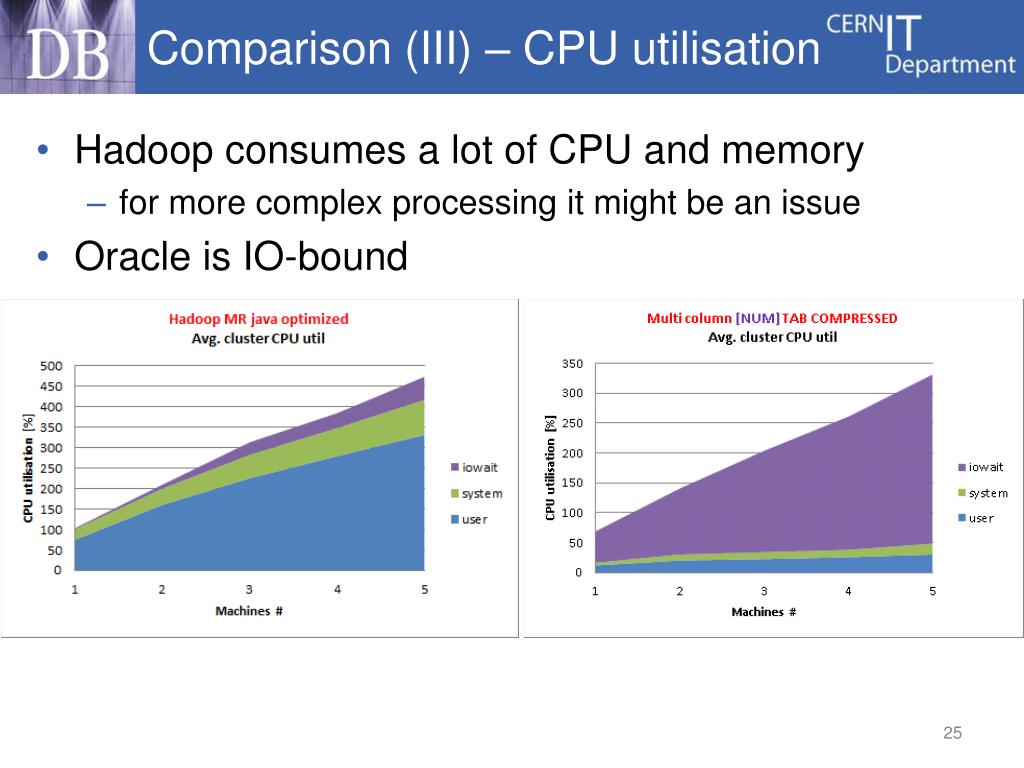 DB Comparison (III) – CPU utilisation

CERN IT Department

• Hadoop consumes a lot of CPU and memory
– for more complex processing it might be an issue
• Oracle is IO-bound

Hadoop MR java optimized
Avg. cluster CPU util

CPU utilisation [%]

500
450
400
350
300
250
200
150
100
50
0

1 2 3 4 5

Machines #

iowait
system
user

Multi column [NUM] TAB COMPRESSED
Avg. cluster CPU util

CPU utilisation [%]

350
300
250
200
150
100
50
0

1 2 3 4 5

Machines #

iowait
system
user

25